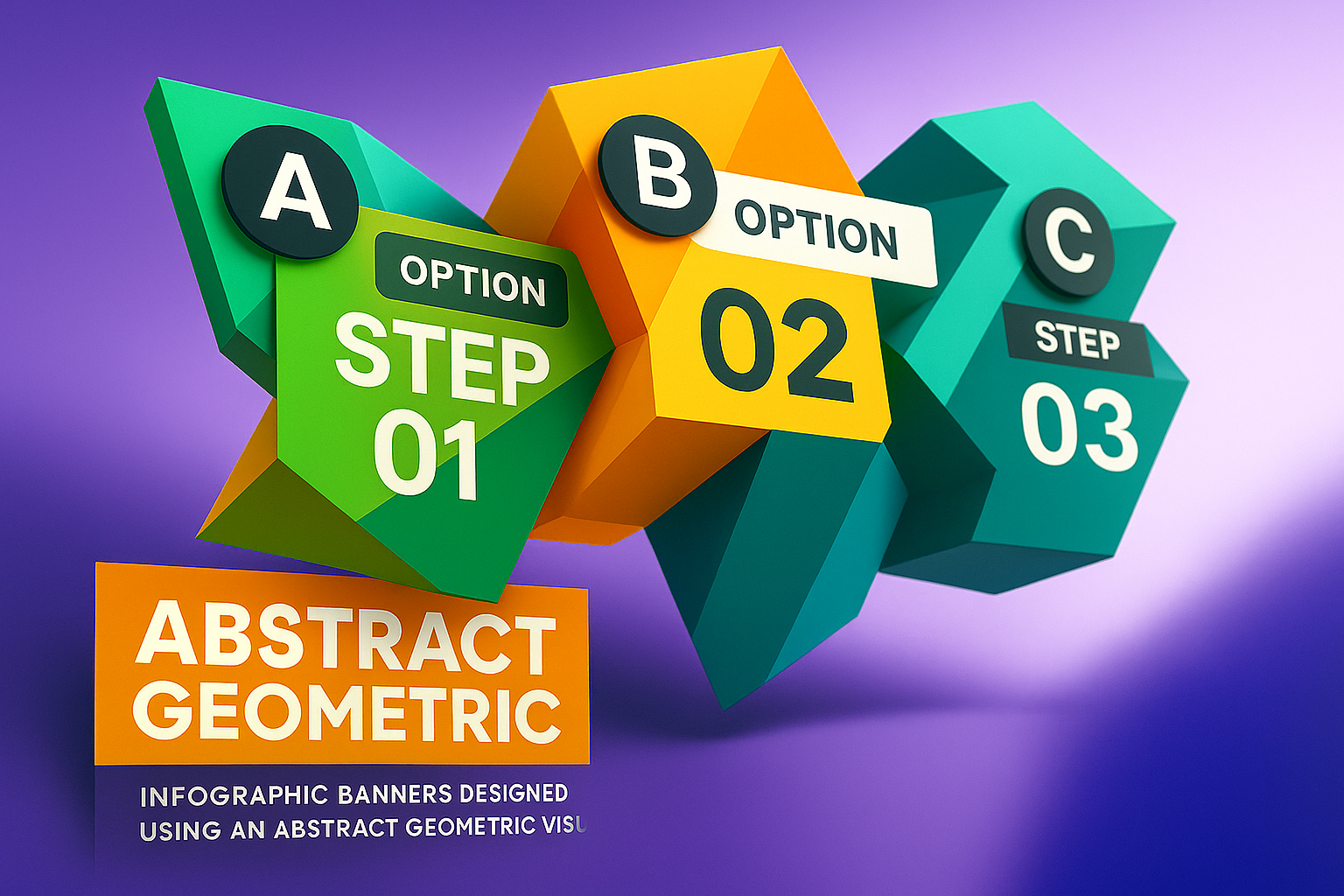 A
OPTION
STEP
01

B
OPTION
02

C
STEP
03

ABSTRACT
GEOMETRIC

INFOGRAPHIC BANNERS DESIGNED
USING AN ABSTRACT GEOMETRIC VISU